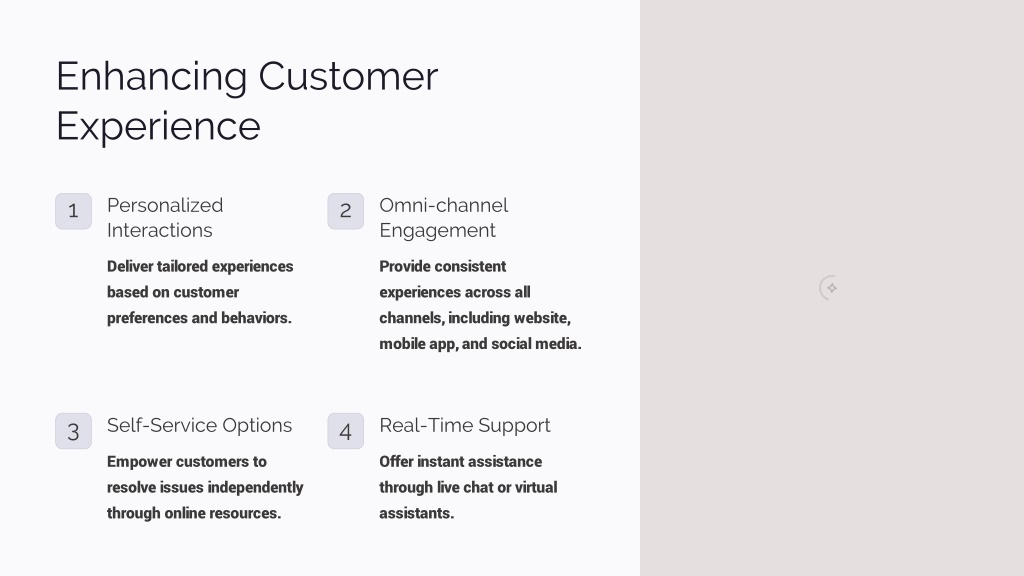 Enhancing Customer Experience

1

Personalized Interactions

Deliver tailored experiences based on customer preferences and behaviors.

2

Omni-channel Engagement

Provide consistent experiences across all channels, including website, mobile app, and social media.

3

Self-Service Options

Empower customers to resolve issues independently through online resources.

4

Real-Time Support

Offer instant assistance through live chat or virtual assistants.